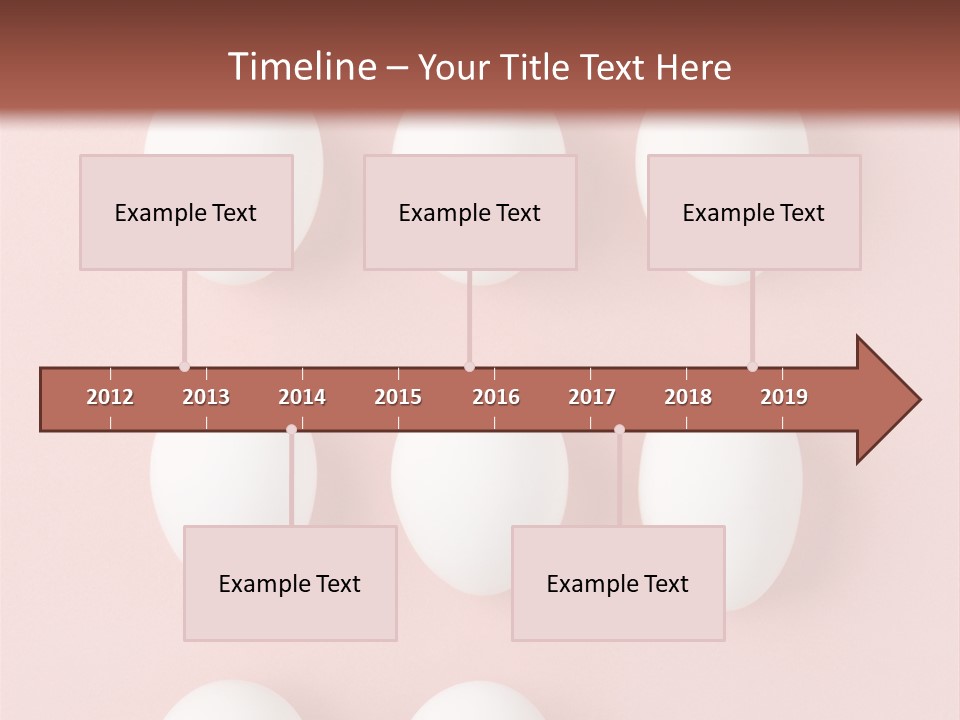 Timeline – Your Title Text Here

Example Text

Example Text

Example Text

2012 2013 2014 2015 2016 2017 2018 2019

Example Text

Example Text